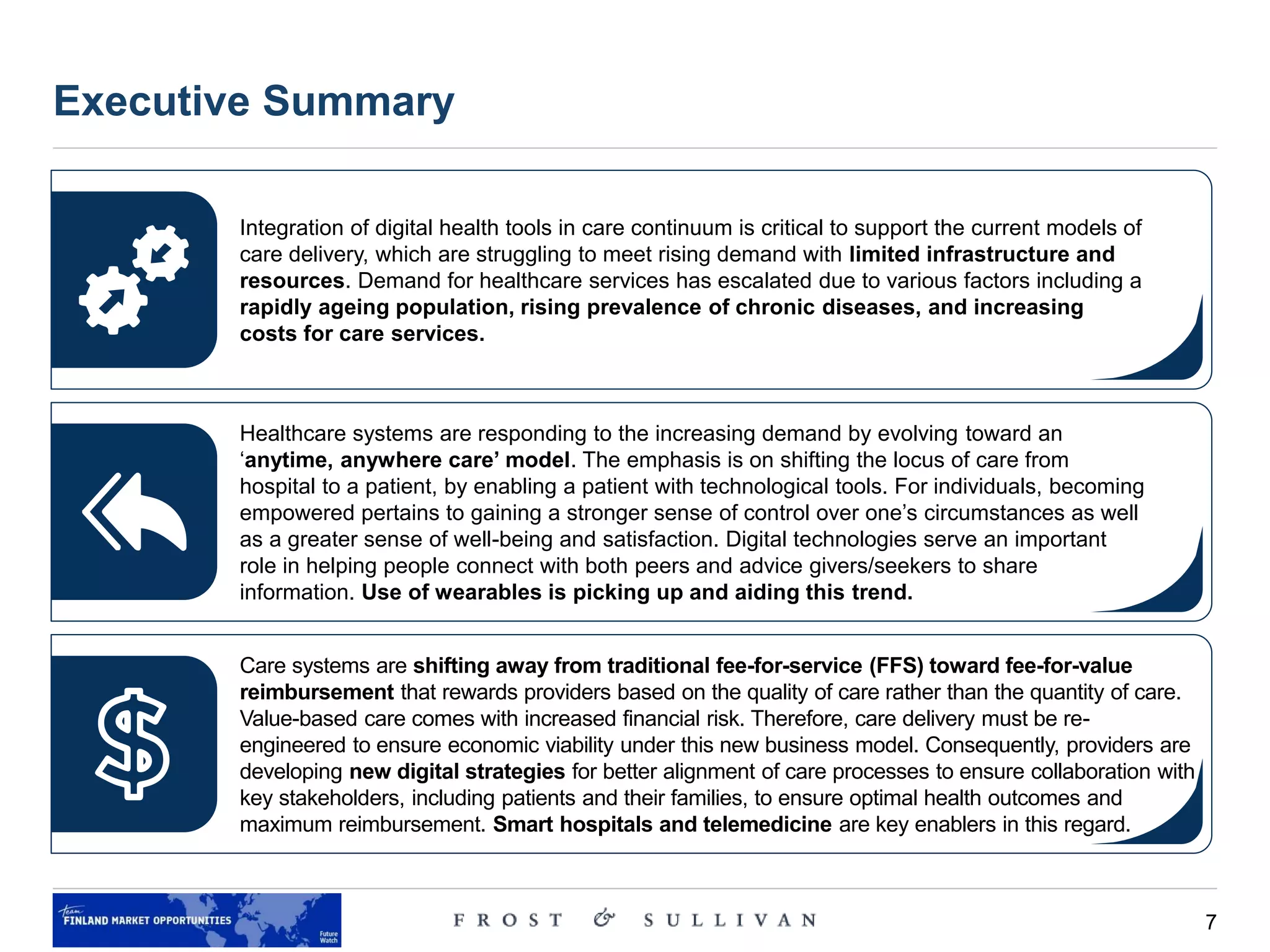 Executive Summary

Integration of digital health tools in care continuum is critical to support the current models of care delivery, which are struggling to meet rising demand with limited infrastructure and resources. Demand for healthcare services has escalated due to various factors including a rapidly ageing population, rising prevalence of chronic diseases, and increasing costs for care services.

Healthcare systems are responding to the increasing demand by evolving toward an 'anytime, anywhere care' model. The emphasis is on shifting the locus of care from hospital to a patient, by enabling a patient with technological tools. For individuals, becoming empowered pertains to gaining a stronger sense of control over one's circumstances as well as a greater sense of well-being and satisfaction. Digital technologies serve an important role in helping people connect with both peers and advice givers/seekers to share information. Use of wearables is picking up and aiding this trend.

Care systems are shifting away from traditional fee-for-service (FFS) toward fee-for-value reimbursement that rewards providers based on the quality of care rather than the quantity of care. Value-based care comes with increased financial risk. Therefore, care delivery must be re-engineered to ensure economic viability under this new business model. Consequently, providers are developing new digital strategies for better alignment of care processes to ensure collaboration with key stakeholders, including patients and their families, to ensure optimal health outcomes and maximum reimbursement. Smart hospitals and telemedicine are key enablers in this regard.

Team FINLAND MARKET OPPORTUNITIES Future Watch

FROST & SULLIVAN

7